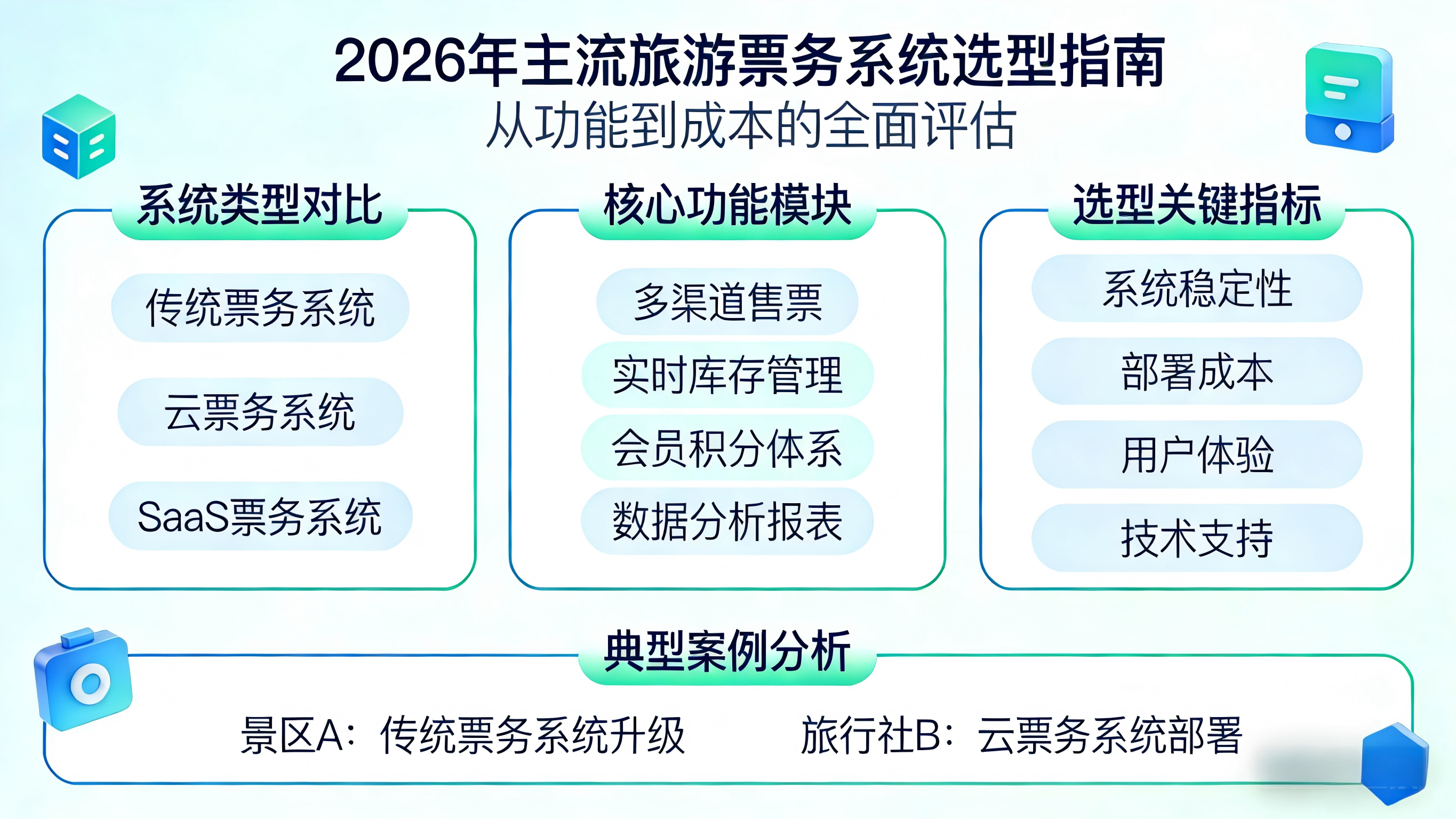 2026年主流旅游票务系统选型指南
从功能到成本的全面评估

系统类型对比

传统票务系统

云票务系统

SaaS票务系统

核心功能模块

多渠道售票

实时库存管理

会员积分体系

数据分析报表

选型关键指标

系统稳定性

部署成本

用户体验

技术支持

典型案例分析

景区A：传统票务系统升级

旅行社B：云票务系统部署